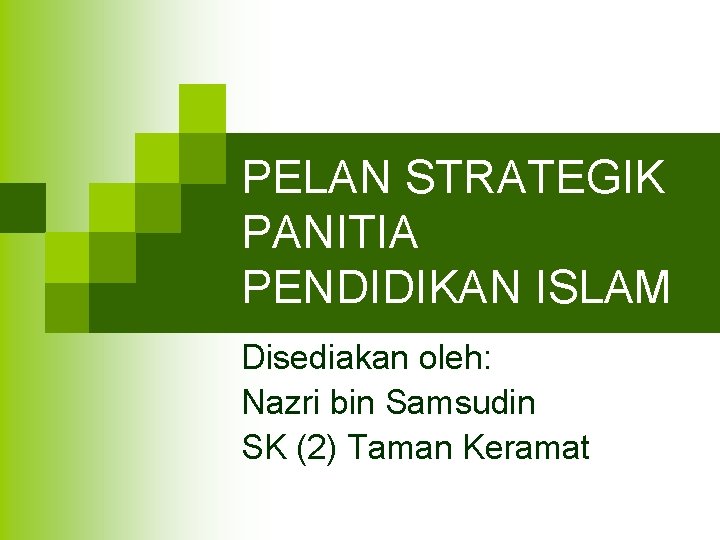 PELAN STRATEGIK PANITIA PENDIDIKAN ISLAM

Disediakan oleh:
Nazri bin Samsudin
SK (2) Taman Keramat